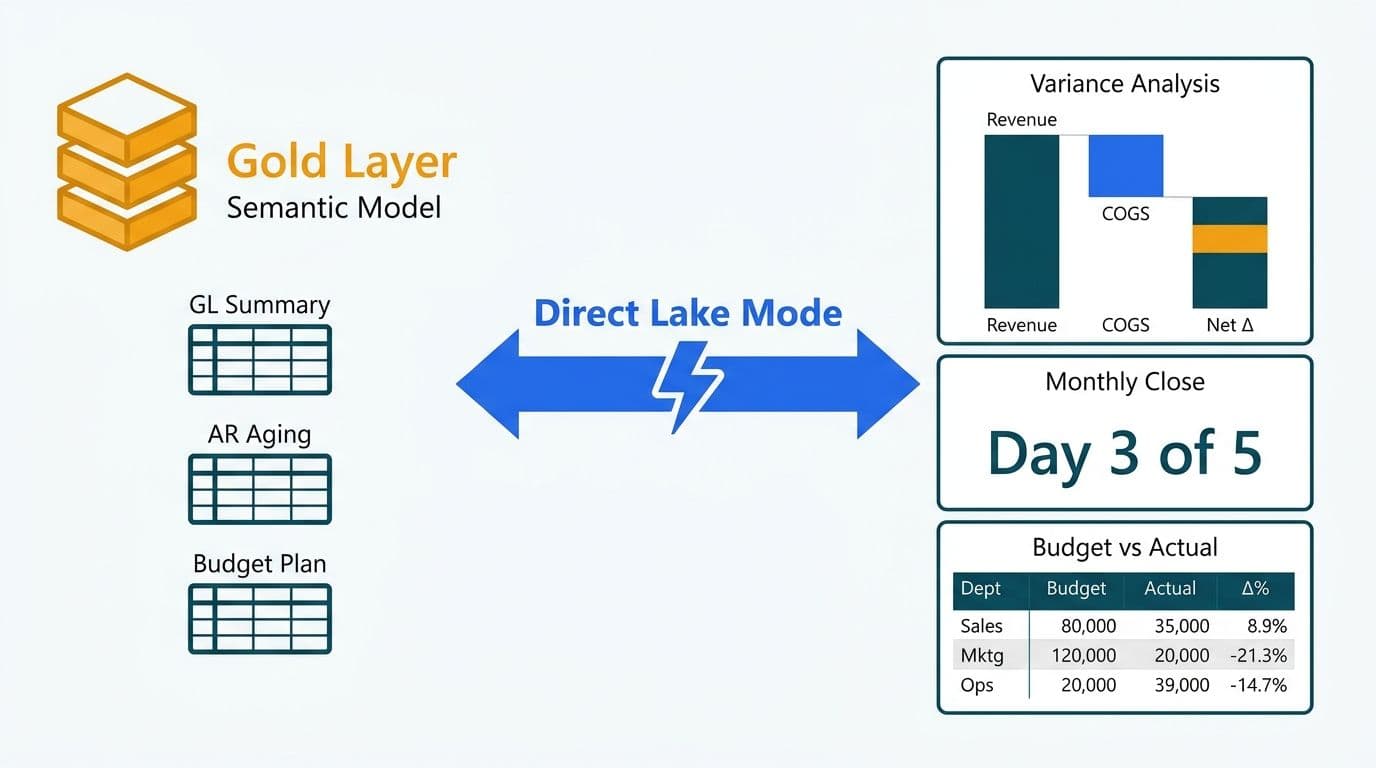 Gold Layer
Semantic Model

GL Summary

AR Aging

Budget Plan

Direct Lake Mode

Variance Analysis

Revenue

COGS

Revenue COGS Net Δ

Monthly Close

Day 3 of 5

Budget vs Actual

| Dept | Budget | Actual | Δ% |
|---|---|---|---|
| Sales | 80,000 | 35,000 | 8.9% |
| Mktg | 120,000 | 20,000 | -21.3% |
| Ops | 20,000 | 39,000 | -14.7% |